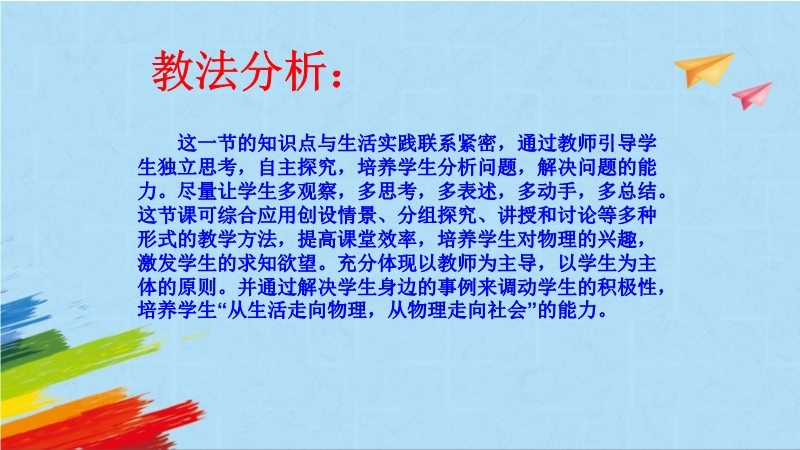 教法分析：

这一节的知识点与生活实践联系紧密，通过教师引导学生独立思考，自主探究，培养学生分析问题，解决问题的能力。尽量让学生多观察，多思考，多表述，多动手，多总结。这节课可综合应用创设情景、分组探究、讲授和讨论等多种形式的教学方法，提高课堂效率，培养学生对物理的兴趣，激发学生的求知欲望。充分体现以教师为主导，以学生为主体的原则。并通过解决学生身边的事例来调动学生的积极性，培养学生“从生活走向物理，从物理走向社会”的能力。